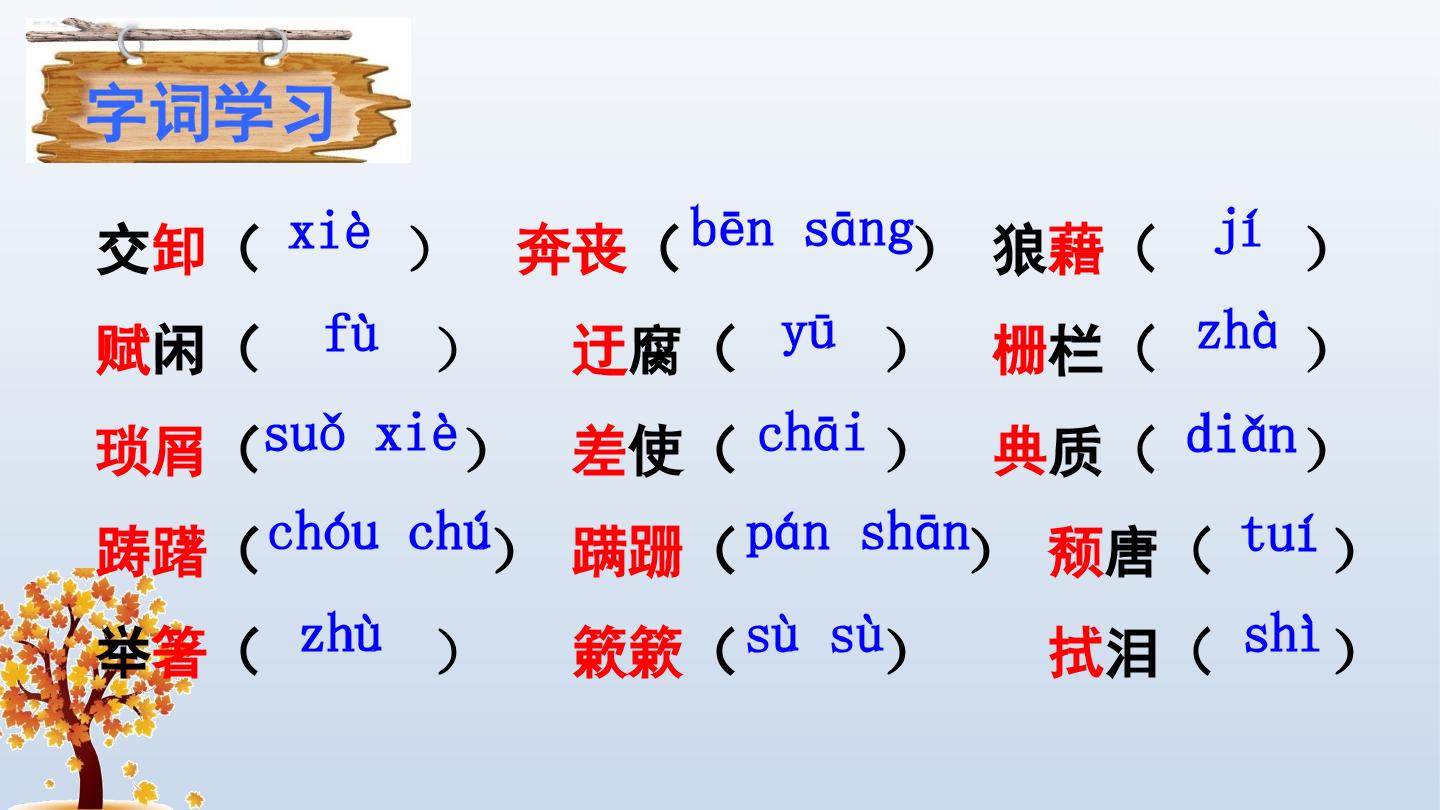 字词学习

交卸（xiè） 奔丧（bēn sāng） 狼藉（jí）

赋闲（fù） 迂腐（yū） 栅栏（zhà）

琐屑（suǒ xiè） 差使（chāi） 典质（diǎn）

踌躇（chóu chú） 蹒跚（pán shān） 颓唐（tuí）

举箸（zhù） 簌簌（sù sù） 拭泪（shì）